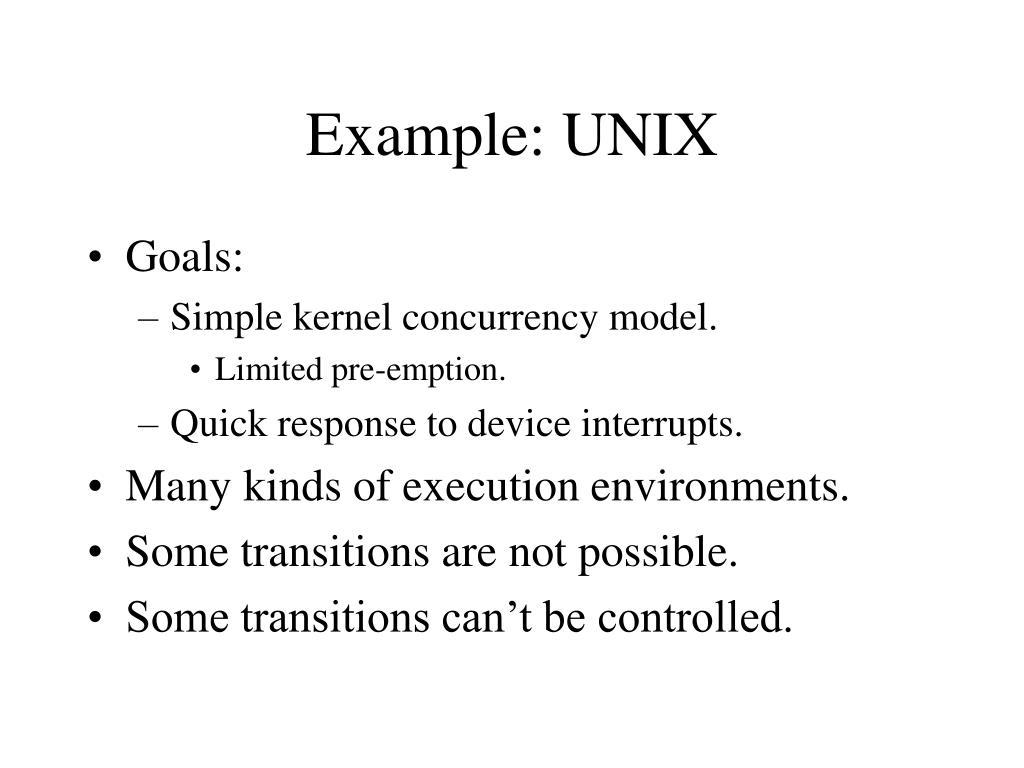 Example: UNIX

• Goals:
– Simple kernel concurrency model.
• Limited pre-emption.
– Quick response to device interrupts.
• Many kinds of execution environments.
• Some transitions are not possible.
• Some transitions can’t be controlled.